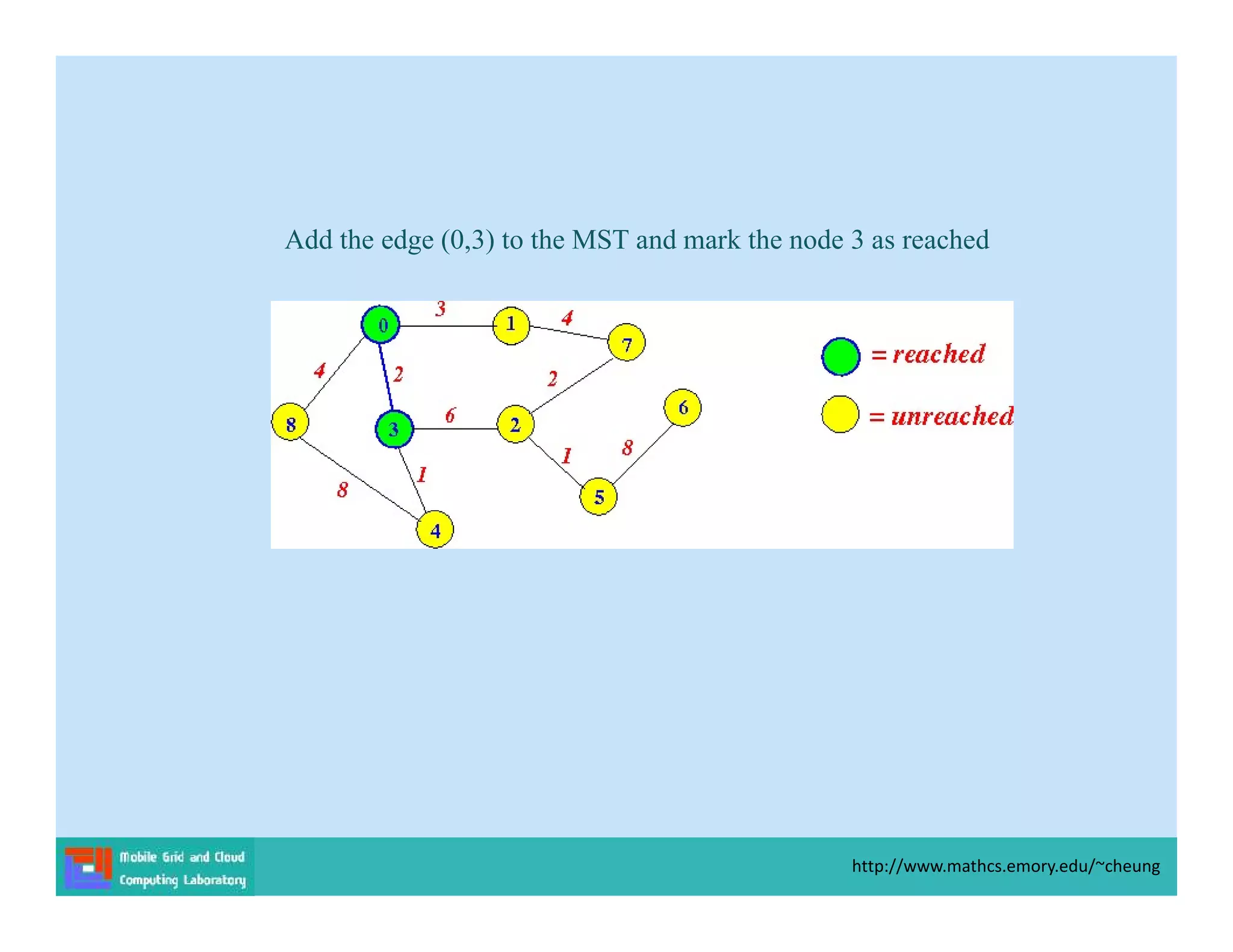 Add the edge (0,3) to the MST and mark the node 3 as reached

0
3
1
4
7
4
2
2
8
3
6
2
6
1
8
1
8
5
4

= reached
= unreached

Mobile Grid and Cloud Computing Laboratory

http://www.mathcs.emory.edu/~cheung